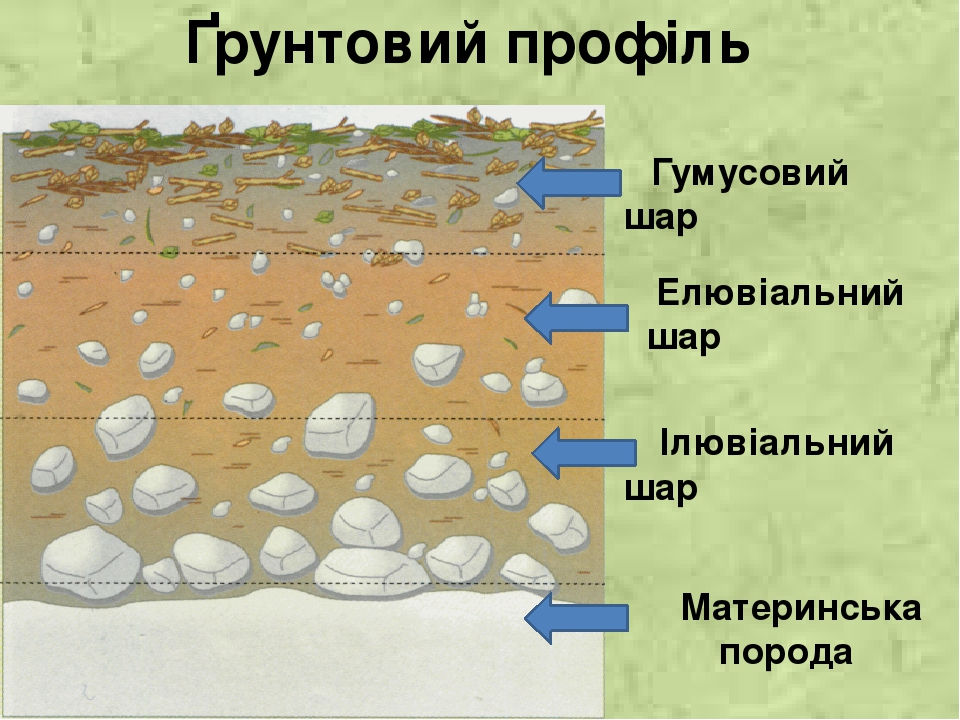 Ґрунтовий профіль

Гумусовий шар

Елювіальний шар

Ілювіальний шар

Материнська порода